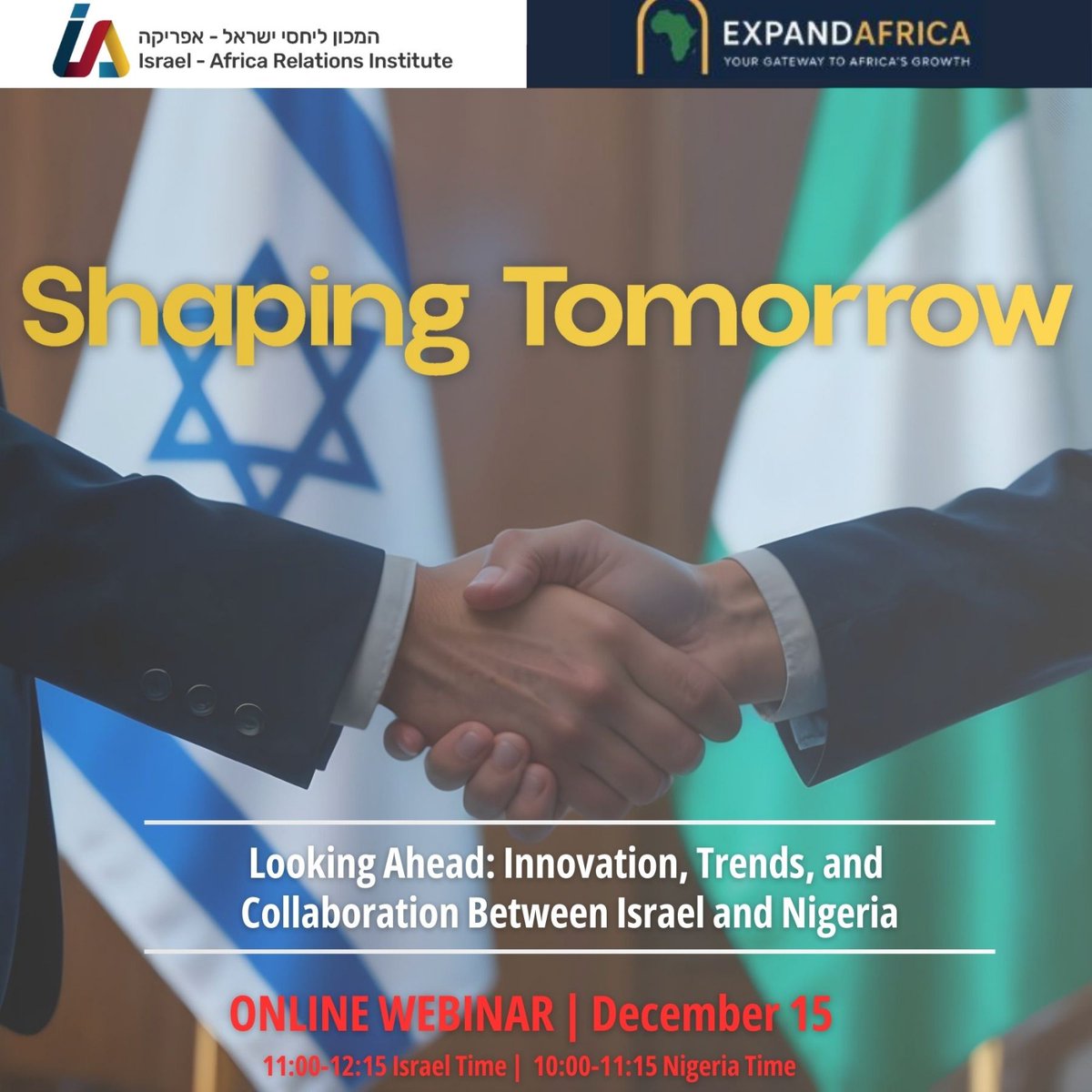 IA
המכון ליחסי ישראל - אפריקה
Israel - Africa Relations Institute

EXPANDAFRICA
YOUR GATEWAY TO AFRICA'S GROWTH

Shaping Tomorrow

Looking Ahead: Innovation, Trends, and Collaboration Between Israel and Nigeria

ONLINE WEBINAR | December 15
11:00-12:15 Israel Time | 10:00-11:15 Nigeria Time